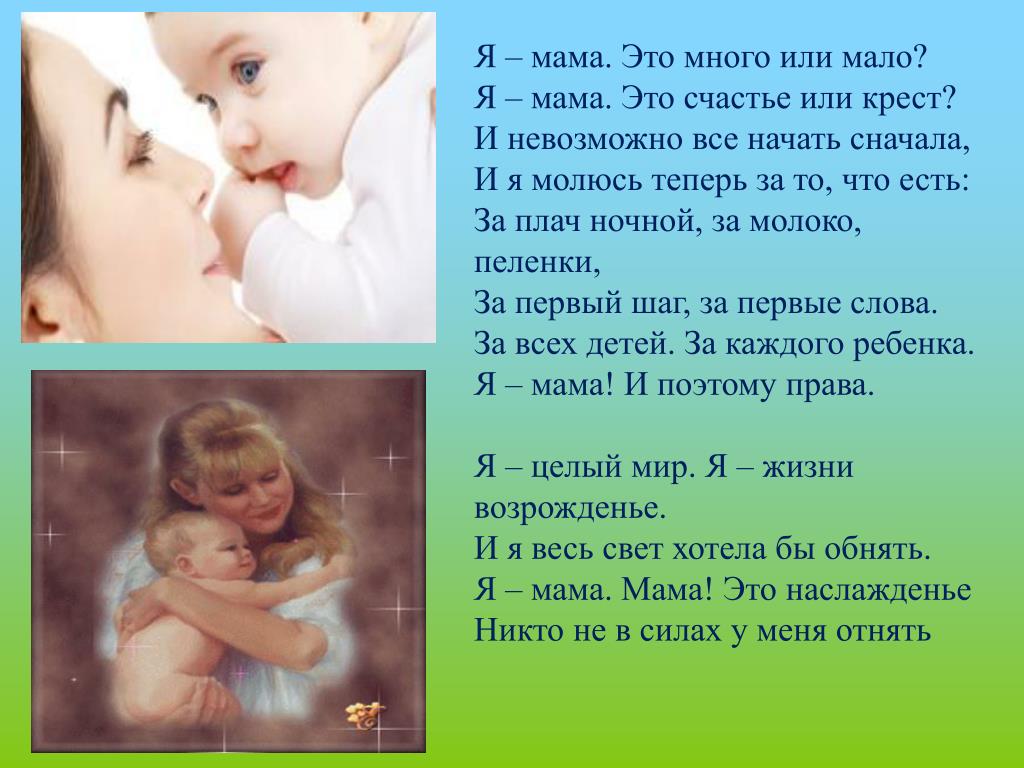 Я – мама. Это много или мало?
Я – мама. Это счастье или крест?
И невозможно все начать сначала,
И я молюсь теперь за то, что есть:
За плач ночной, за молоко, пеленки,
За первый шаг, за первые слова.
За всех детей. За каждого ребенка.
Я – мама! И поэтому права.

Я – целый мир. Я – жизни возрожденье.
И я весь свет хотела бы обнять.
Я – мама. Мама! Это наслажденье
Никто не в силах у меня отнять